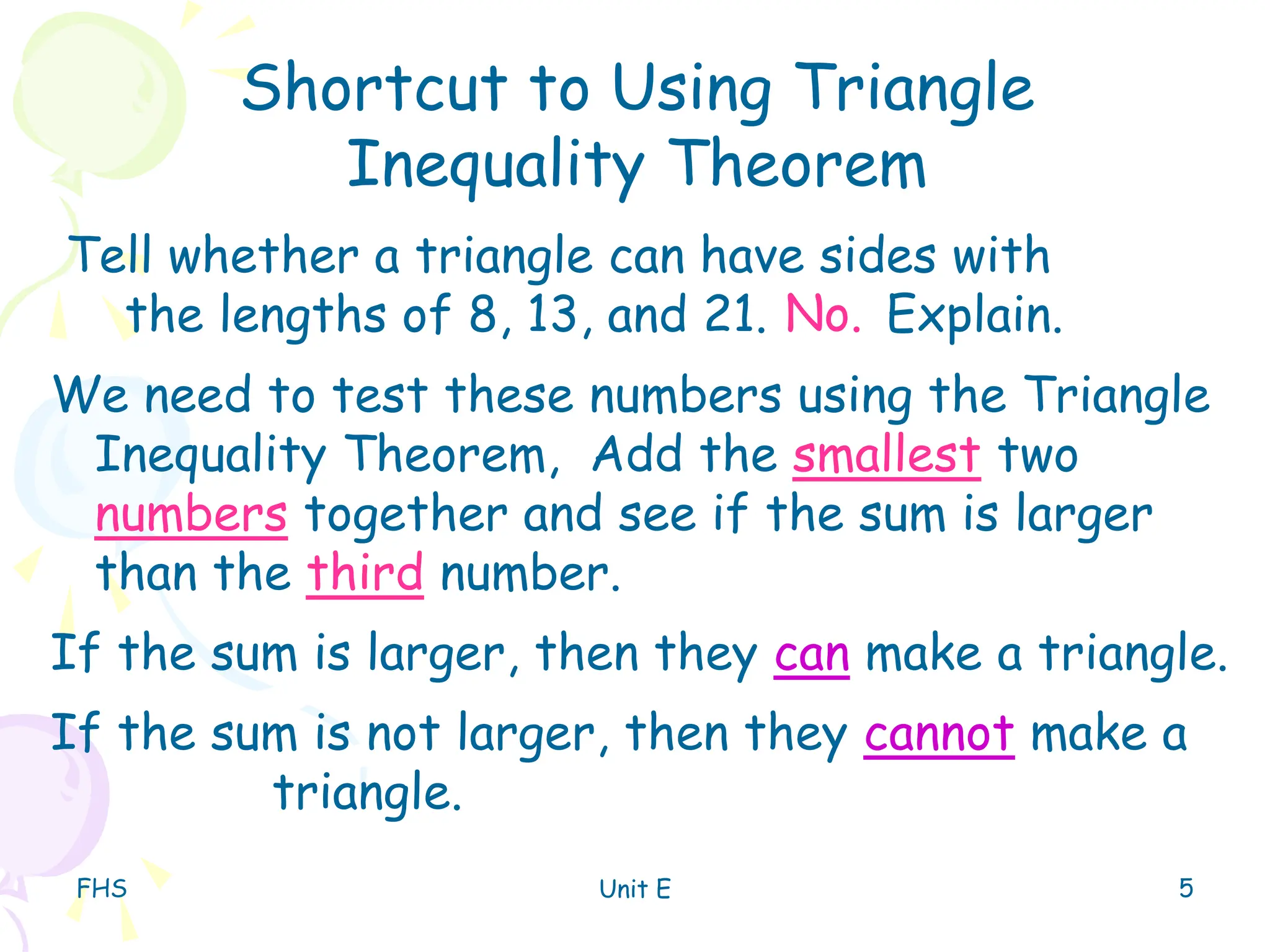 Shortcut to Using Triangle Inequality Theorem

Tell whether a triangle can have sides with the lengths of 8, 13, and 21. No. Explain.

We need to test these numbers using the Triangle Inequality Theorem, Add the smallest two numbers together and see if the sum is larger than the third number.

If the sum is larger, then they can make a triangle.

If the sum is not larger, then they cannot make a triangle.

FHS

Unit E

5